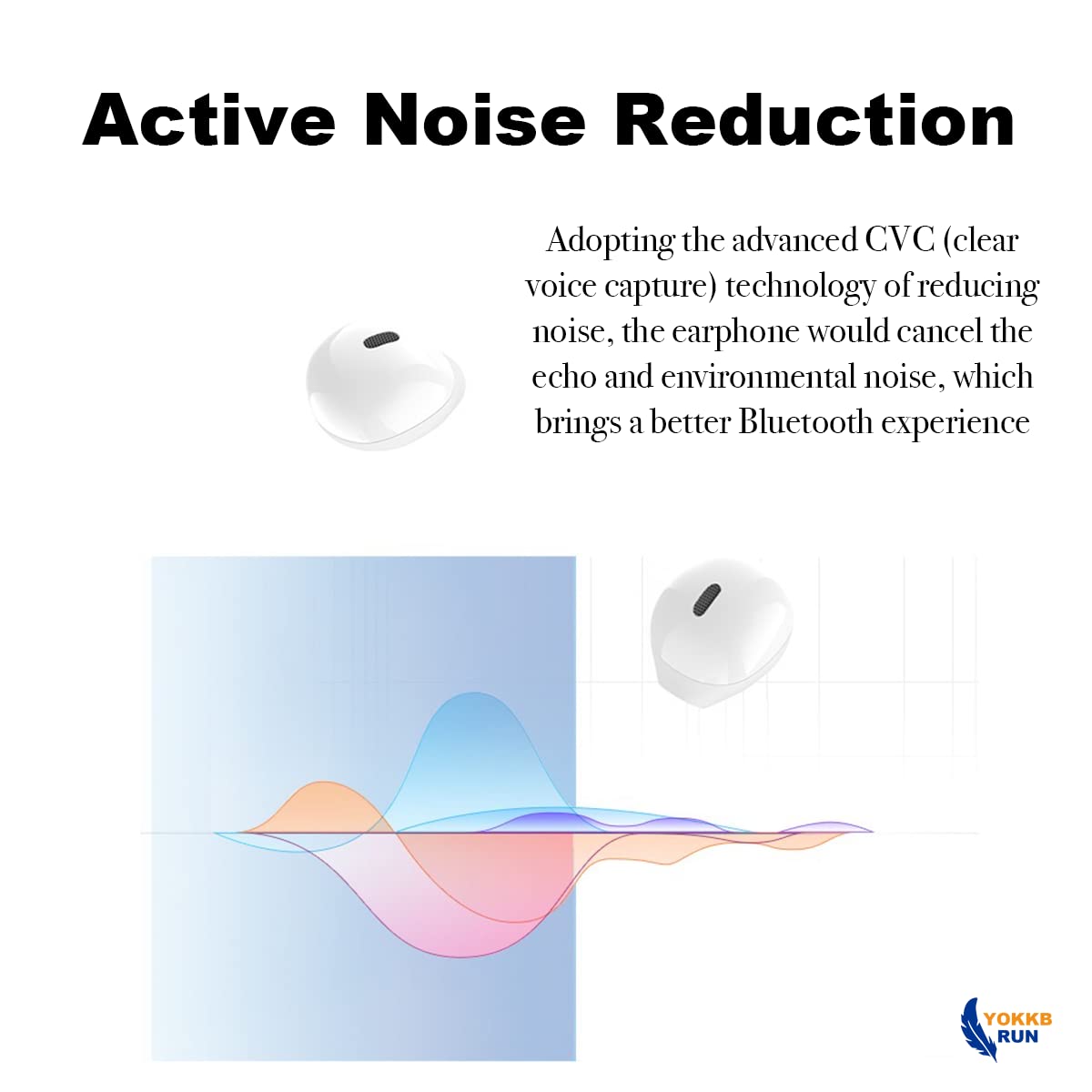 Active Noise Reduction

Adopting the advanced CVC (clear voice capture) technology of reducing noise, the earphone would cancel the echo and environmental noise, which brings a better Bluetooth experience

YOKKB
RUN